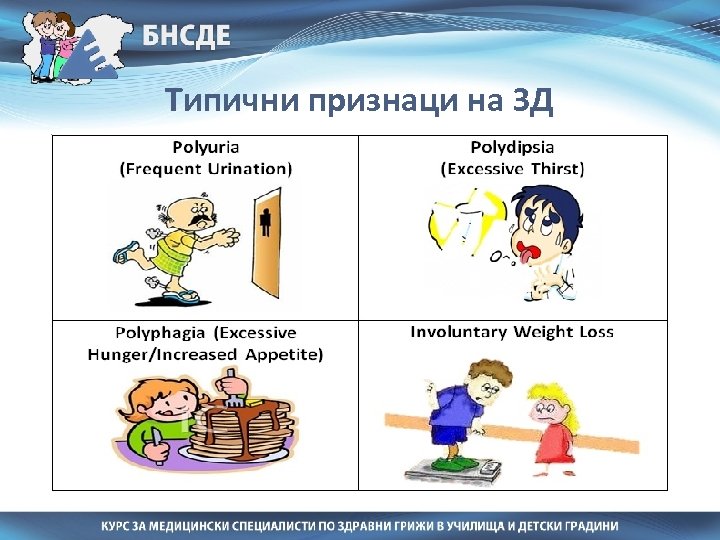 БНСДЕ

Типични признаци на ЗД

| Polyuria (Frequent Urination) | Polydipsia (Excessive Thirst) |
|---|---|
| Polyphagia (Excessive Hunger/Increased Appetite) | Involuntary Weight Loss |

КУРС ЗА МЕДИЦИНСКИ СПЕЦИАЛИСТИ ПО ЗДРАВНИ ГРИЖИ В УЧИЛИЩА И ДЕТСКИ ГРАДИНИ